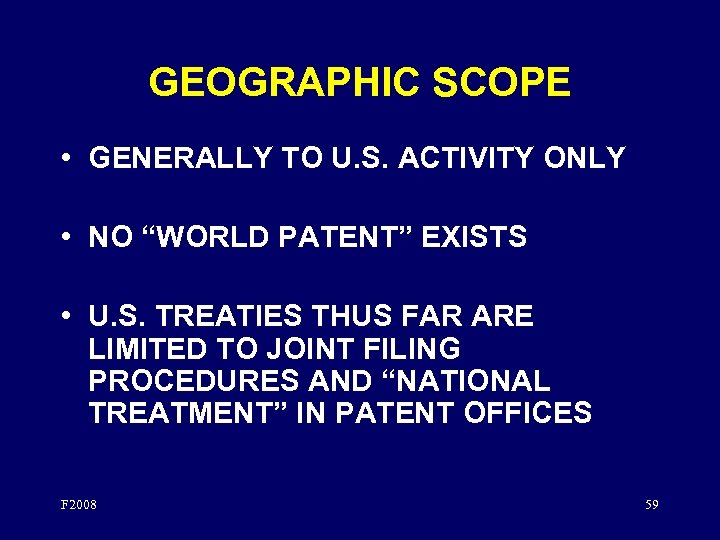 GEOGRAPHIC SCOPE

• GENERALLY TO U.S. ACTIVITY ONLY

• NO “WORLD PATENT” EXISTS

• U.S. TREATIES THUS FAR ARE LIMITED TO JOINT FILING PROCEDURES AND “NATIONAL TREATMENT” IN PATENT OFFICES

F2008

59